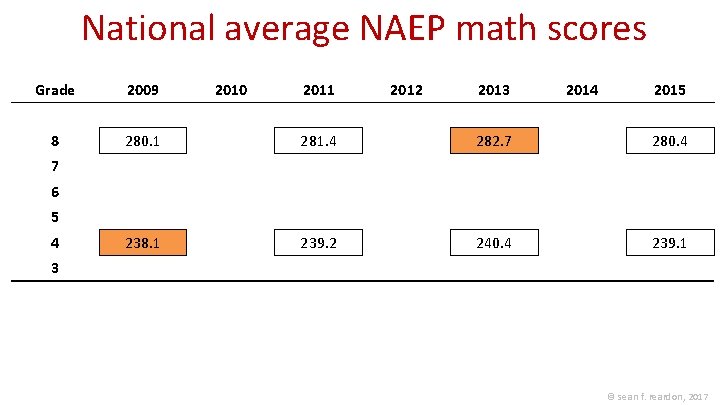 National average NAEP math scores

| Grade | 2009 | 2010 | 2011 | 2012 | 2013 | 2014 | 2015 |
|---|---|---|---|---|---|---|---|
| 8 | 280.1 | | 281.4 | | 282.7 | | 280.4 |
| 7 | | | | | | | |
| 6 | | | | | | | |
| 5 | | | | | | | |
| 4 | 238.1 | | 239.2 | | 240.4 | | 239.1 |
| 3 | | | | | | | |

© sean f. reardon, 2017